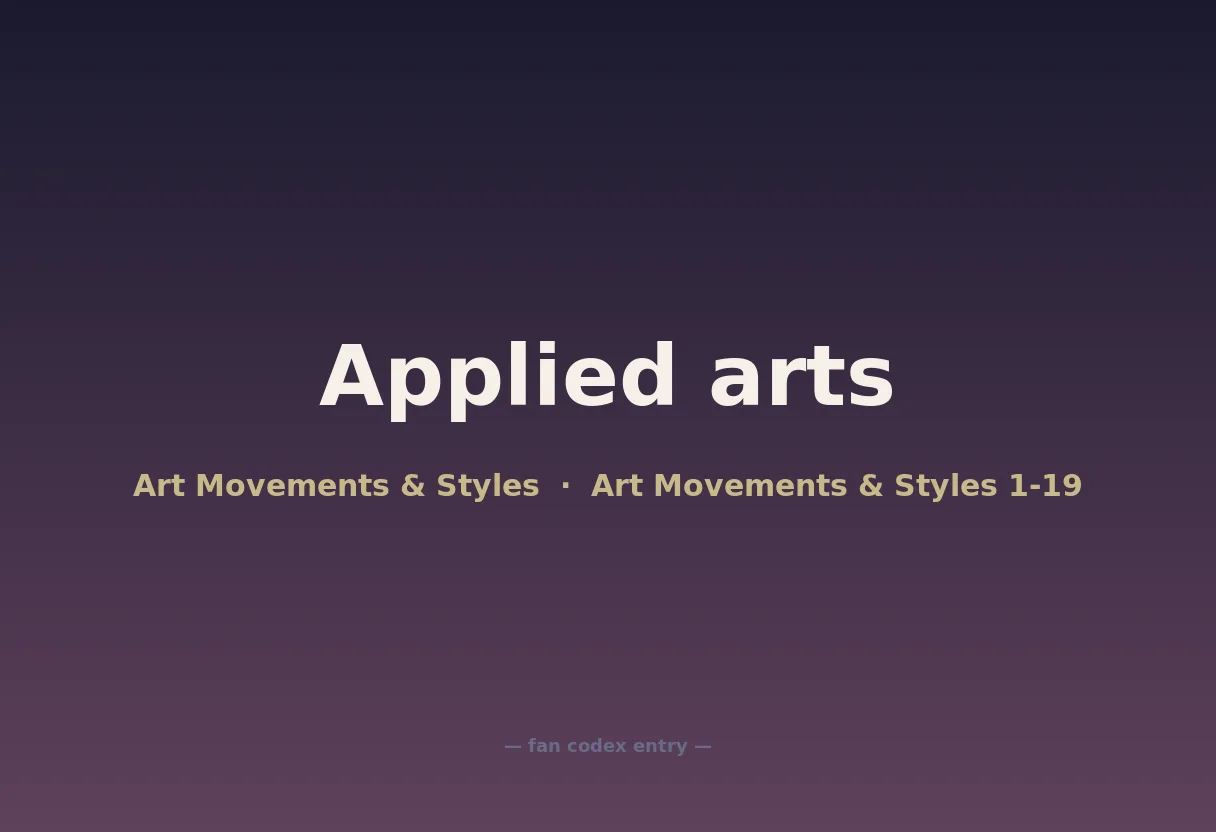 Applied arts

Art Movements & Styles · Art Movements & Styles 1-19

— fan codex entry —